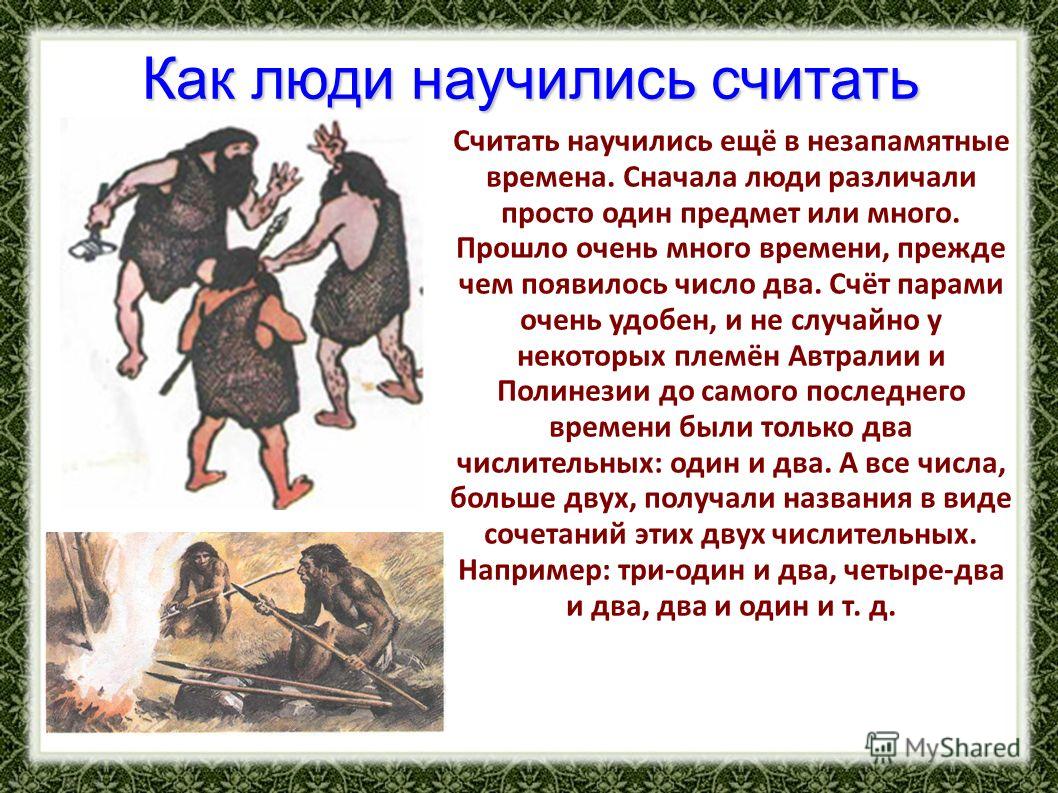 Как люди научились считать

Считать научились ещё в незапамятные времена. Сначала люди различали просто один предмет или много. Прошло очень много времени, прежде чем появилось число два. Счёт парами очень удобен, и не случайно у некоторых племён Автралии и Полинезии до самого последнего времени были только два числительных: один и два. А все числа, больше двух, получали названия в виде сочетаний этих двух числительных. Например: три-один и два, четыре-два и два, два и один и т. д.

MyShared